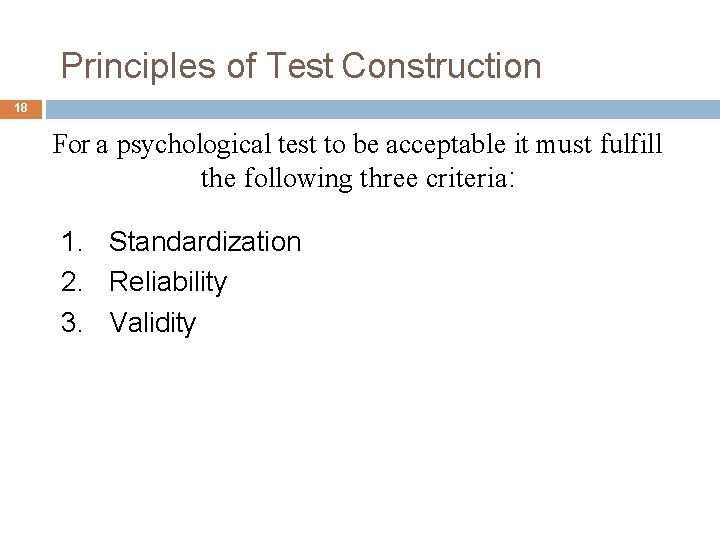 Principles of Test Construction

18

For a psychological test to be acceptable it must fulfill the following three criteria:

1. Standardization
2. Reliability
3. Validity